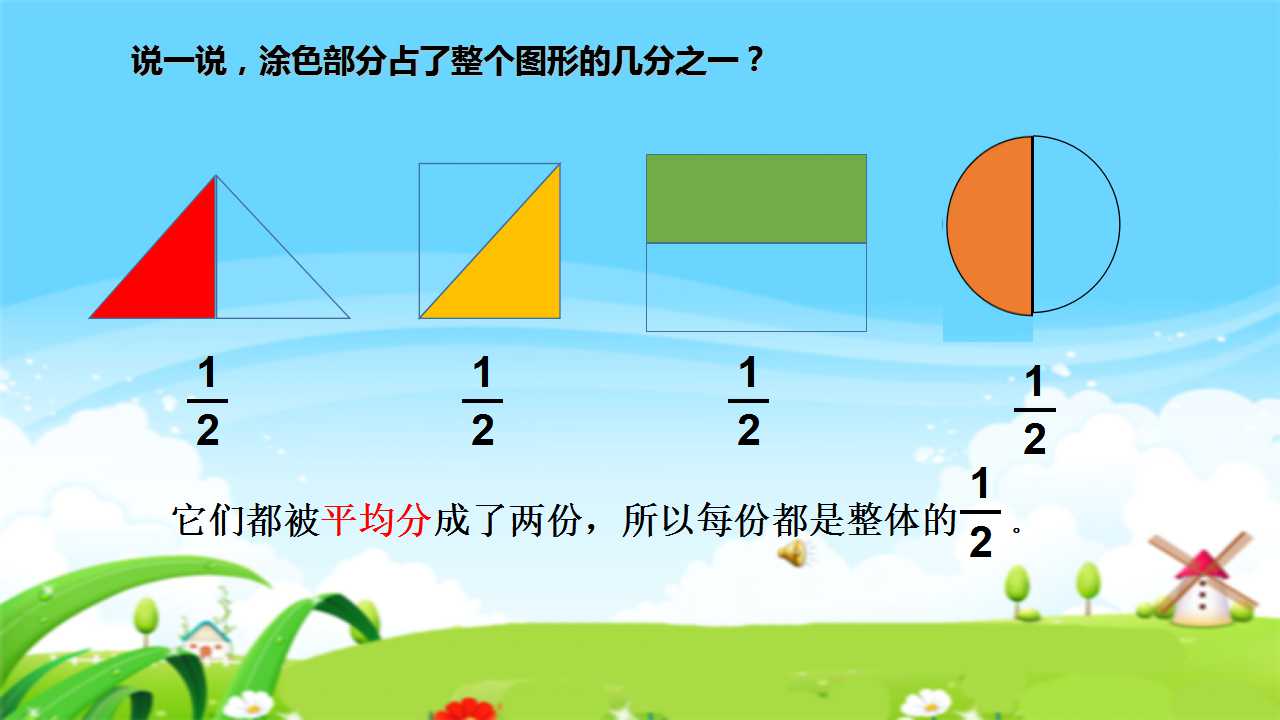 说一说，涂色部分占了整个图形的几分之一？

$\frac{1}{2}$

$\frac{1}{2}$

$\frac{1}{2}$

$\frac{1}{2}$

它们都被平均分成了两份，所以每份都是整体的$\frac{1}{2}$。